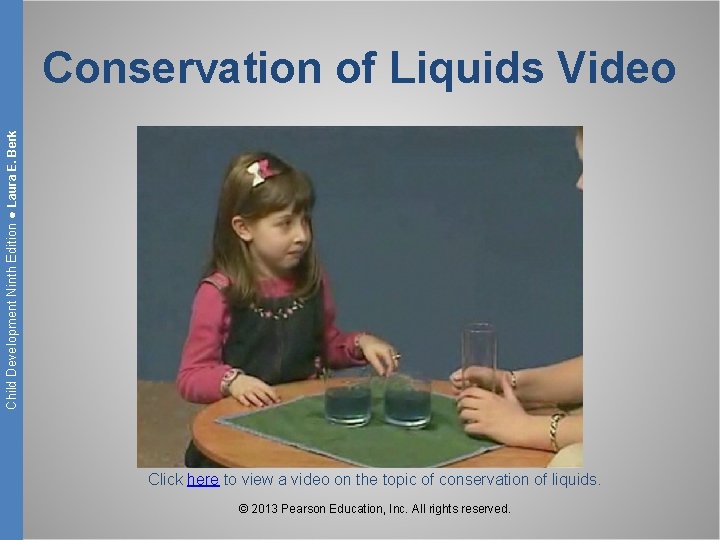 Child Development Ninth Edition ● Laura E. Berk

Conservation of Liquids Video

Click here to view a video on the topic of conservation of liquids.

© 2013 Pearson Education, Inc. All rights reserved.